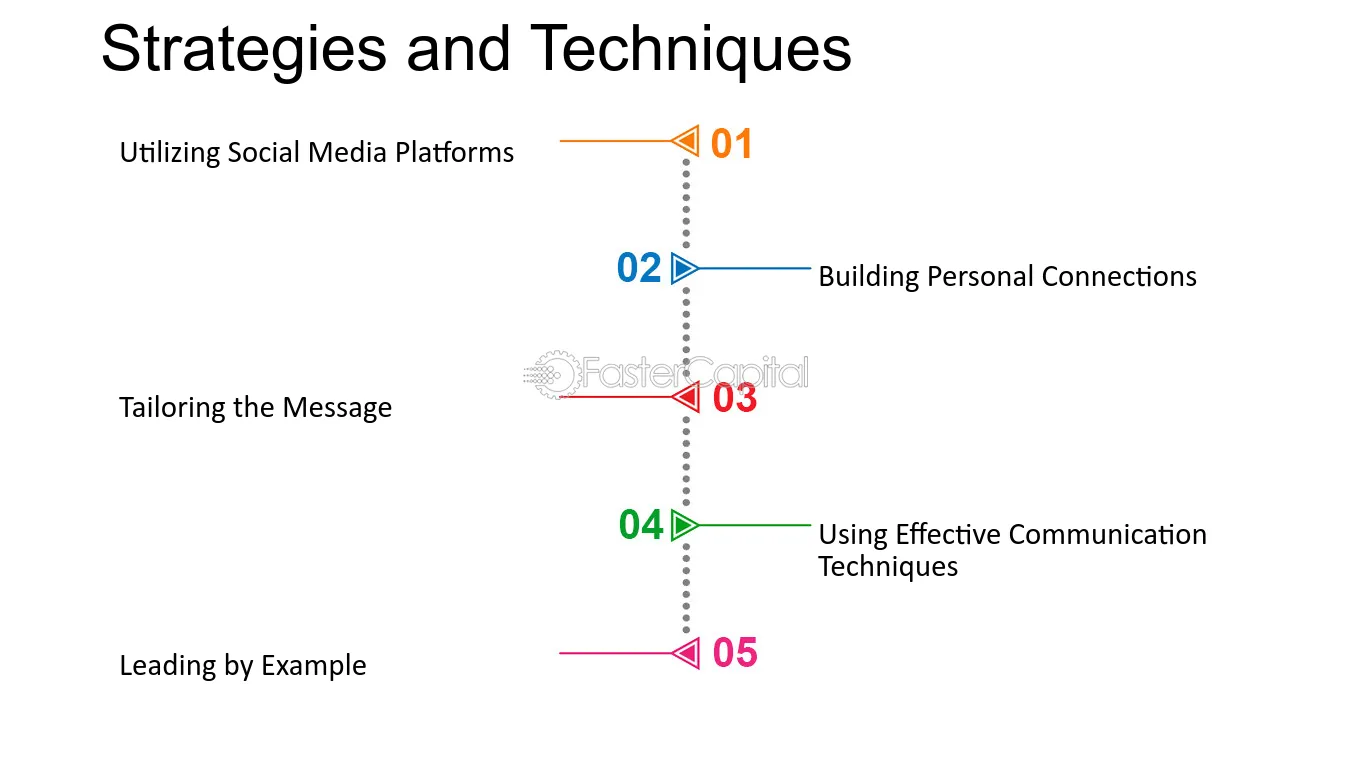 Strategies and Techniques

Utilizing Social Media Platforms

01

02

Building Personal Connections

Tailoring the Message

03

04

Using Effective Communication Techniques

Leading by Example

05

FasterCapital